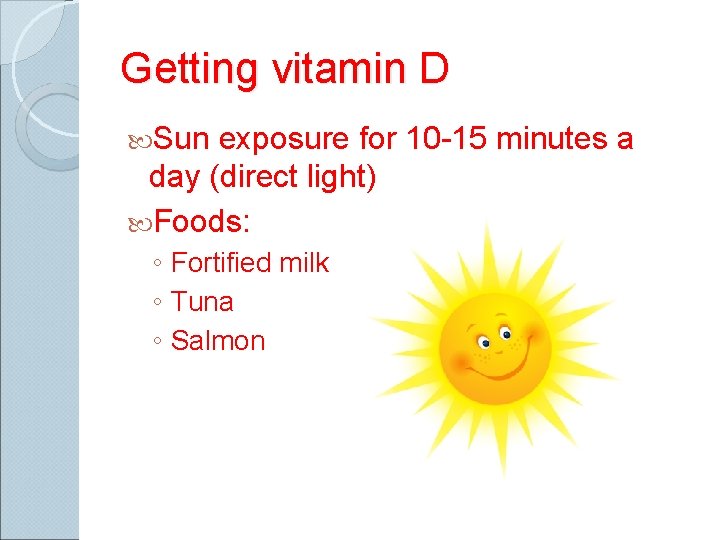 Getting vitamin D

Sun exposure for 10-15 minutes a day (direct light)

Foods:

◦ Fortified milk
◦ Tuna
◦ Salmon